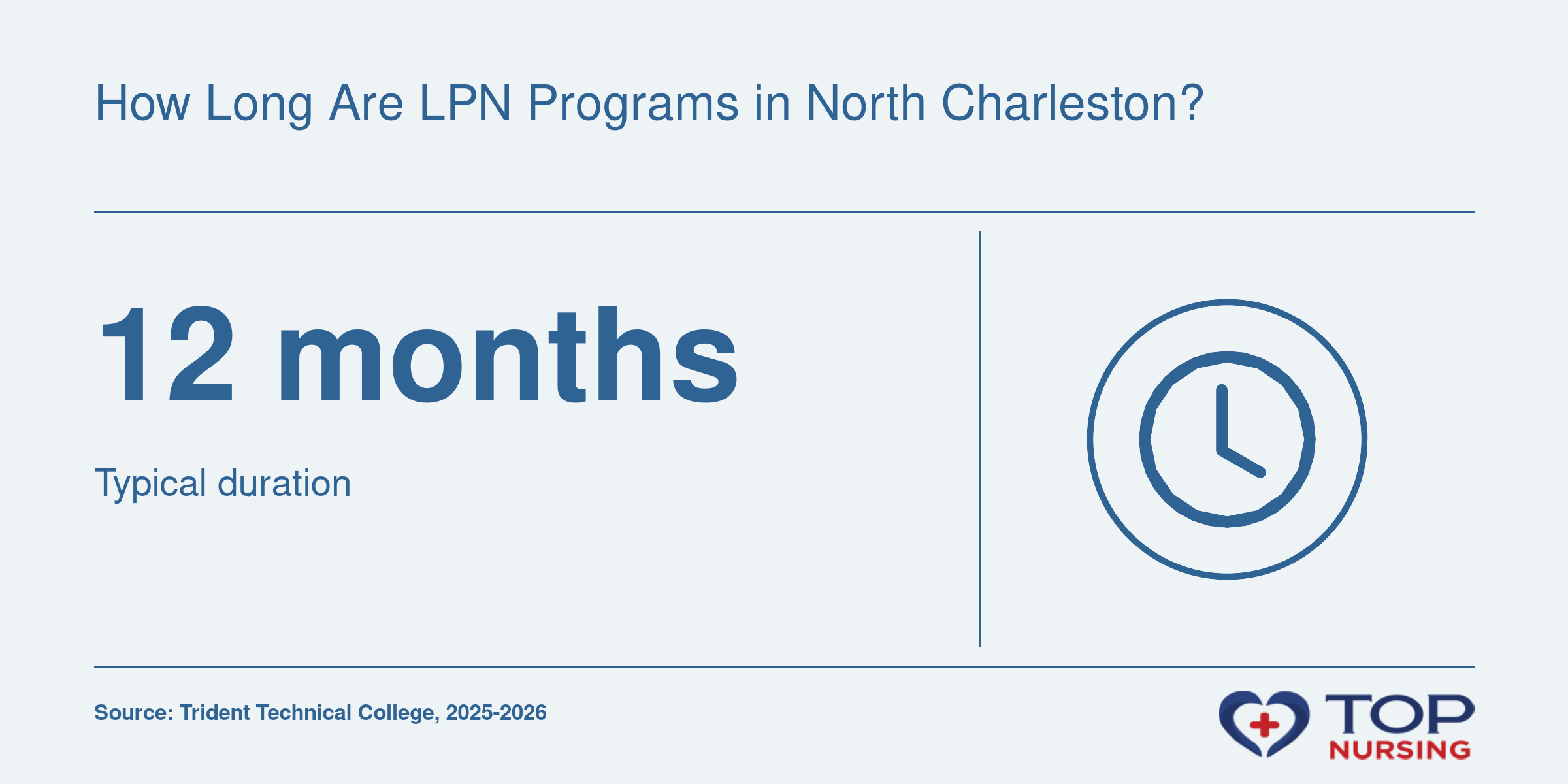 How Long Are LPN Programs in North Charleston?

12 months

Typical duration

Source: Trident Technical College, 2025-2026

TOP NURSING